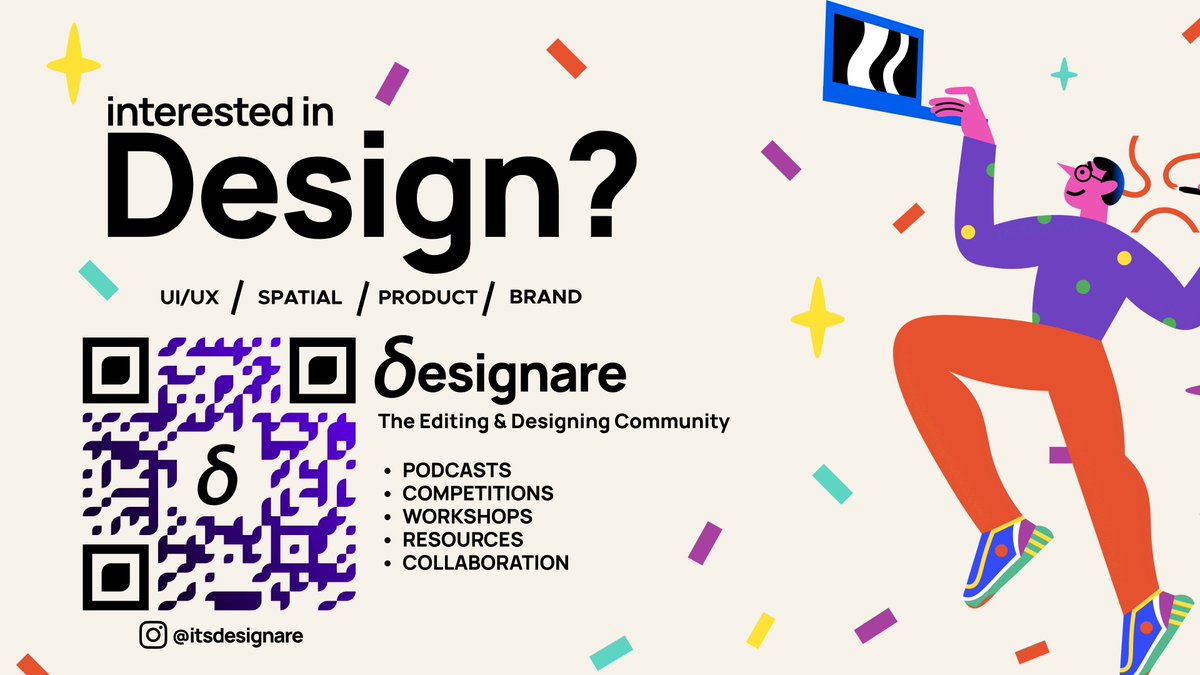 interested in
Design?

UI/UX / SPATIAL / PRODUCT / BRAND

δ

δesignare
The Editing & Designing Community

• PODCASTS
• COMPETITIONS
• WORKSHOPS
• RESOURCES
• COLLABORATION

@itsdesignare